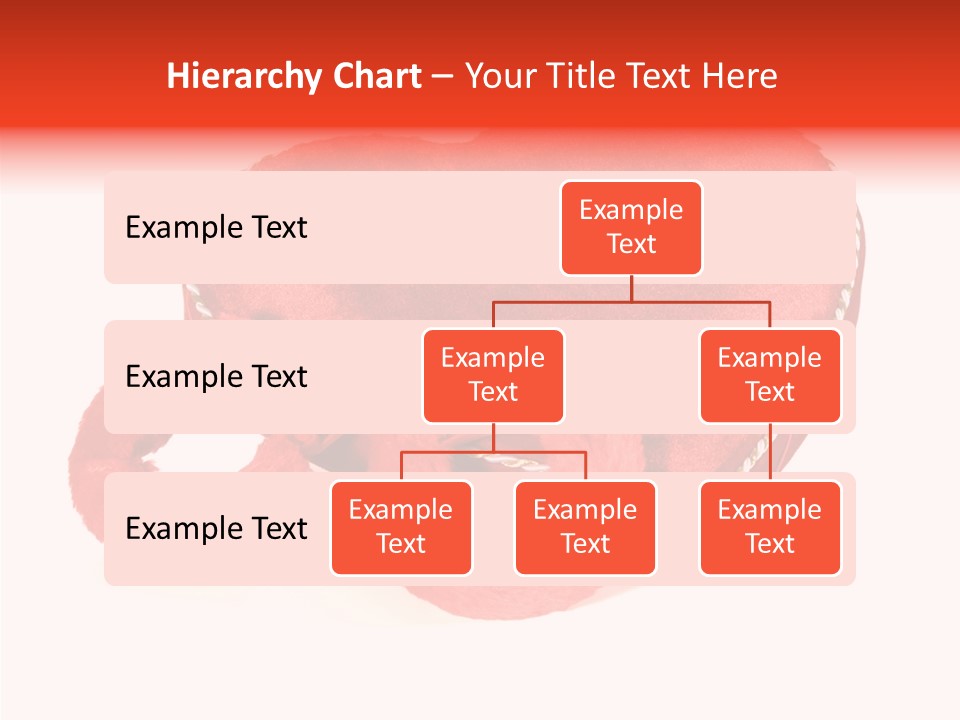 Hierarchy Chart – Your Title Text Here

Example Text

Example Text

Example Text

Example Text

Example Text

Example Text

Example Text

Example Text

Example Text